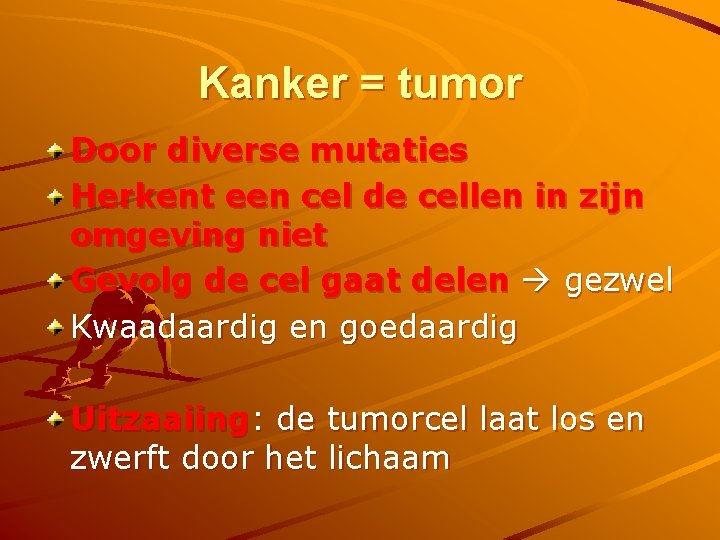 Kanker = tumor

Door diverse mutaties

Herkent een cel de cellen in zijn omgeving niet

Gevolg de cel gaat delen → gezwel

Kwaadaardig en goedaardig

Uitzaaiing: de tumorcel laat los en zwerft door het lichaam